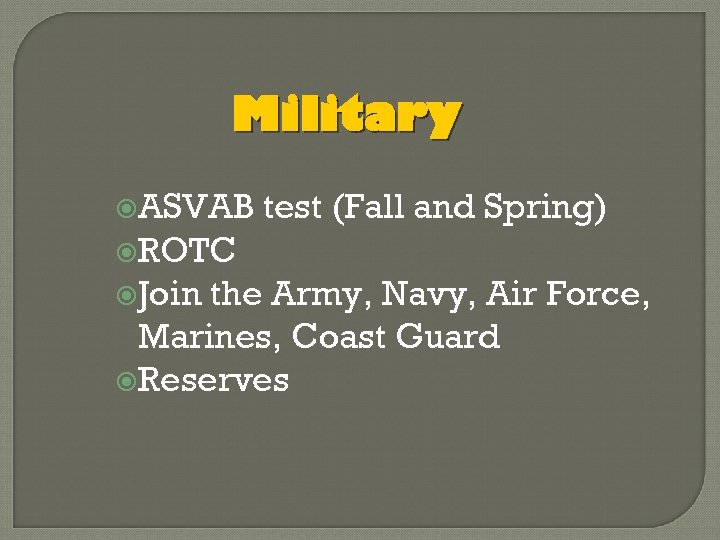 Military

ASVAB test (Fall and Spring)
ROTC
Join the Army, Navy, Air Force, Marines, Coast Guard
Reserves